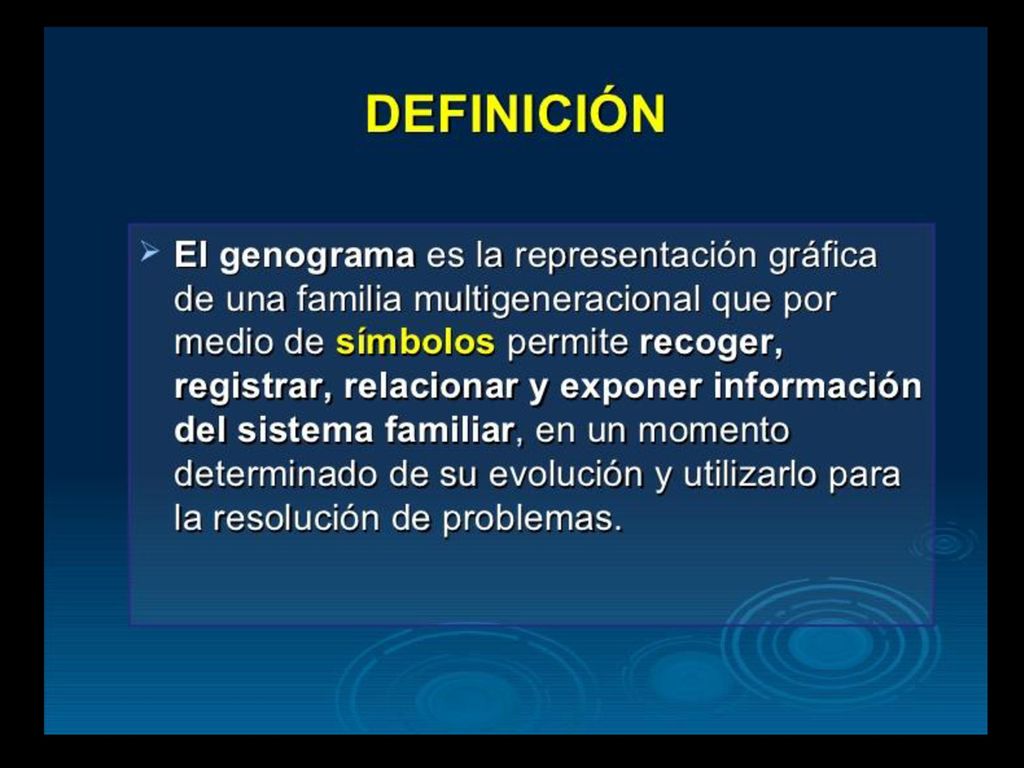 DEFINICIÓN

➢ El genograma es la representación gráfica de una familia multigeneracional que por medio de símbolos permite recoger, registrar, relacionar y exponer información del sistema familiar, en un momento determinado de su evolución y utilizarlo para la resolución de problemas.